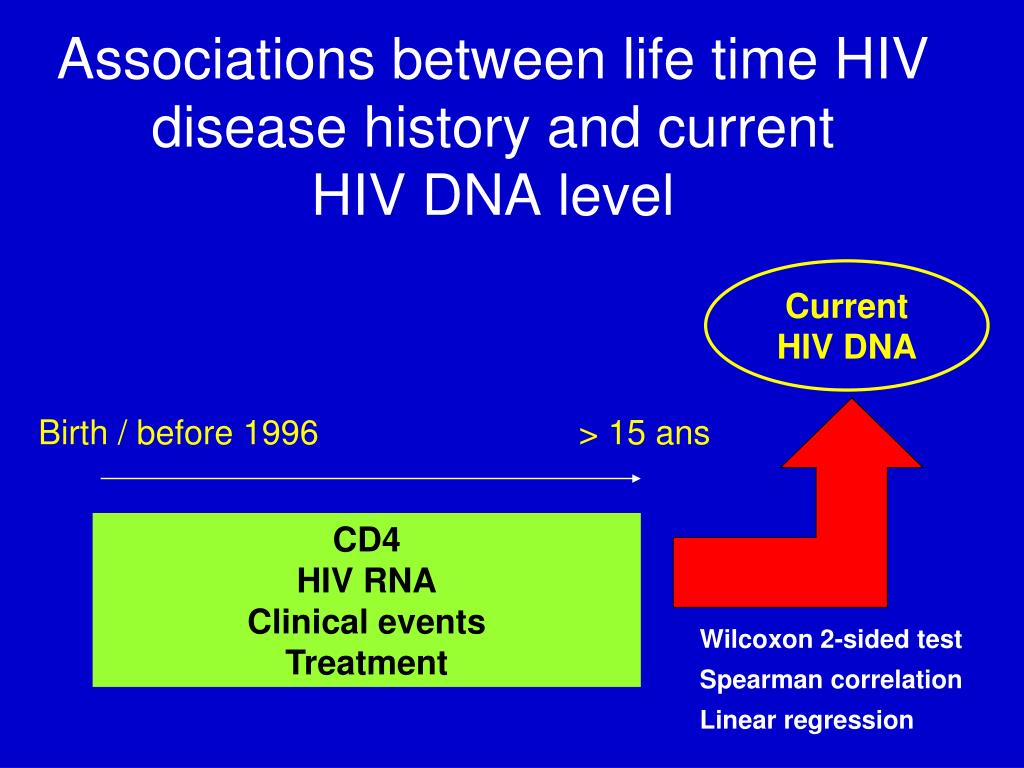 Associations between life time HIV disease history and current HIV DNA level

Current HIV DNA

Birth / before 1996

> 15 ans

CD4
HIV RNA
Clinical events
Treatment

Wilcoxon 2-sided test
Spearman correlation
Linear regression